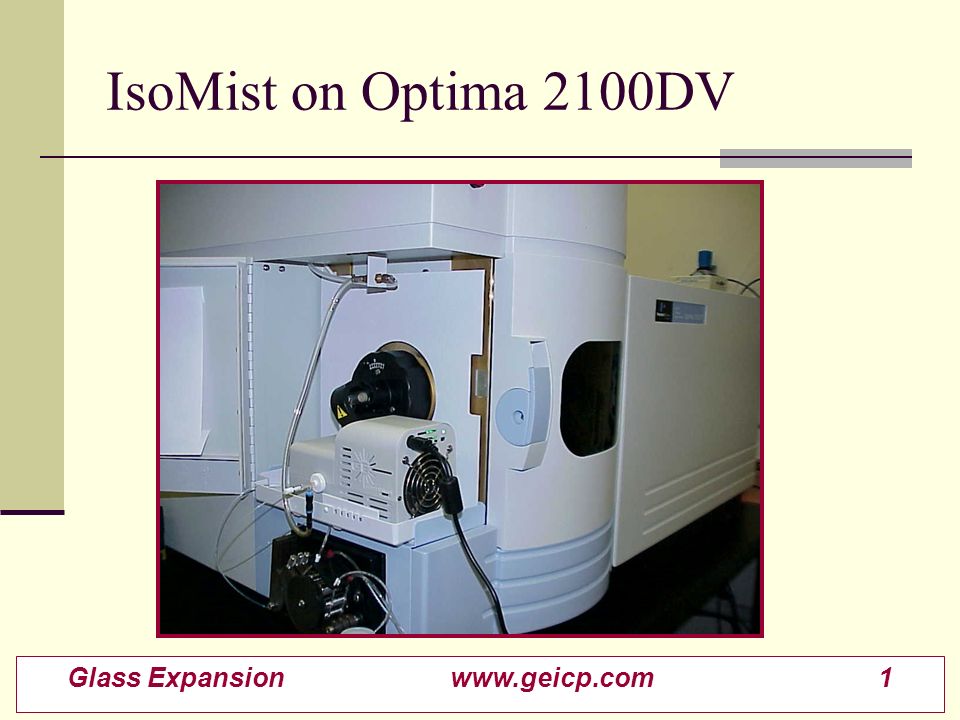 IsoMist on Optima 2100DV

Glass Expansion www.geicp.com 1